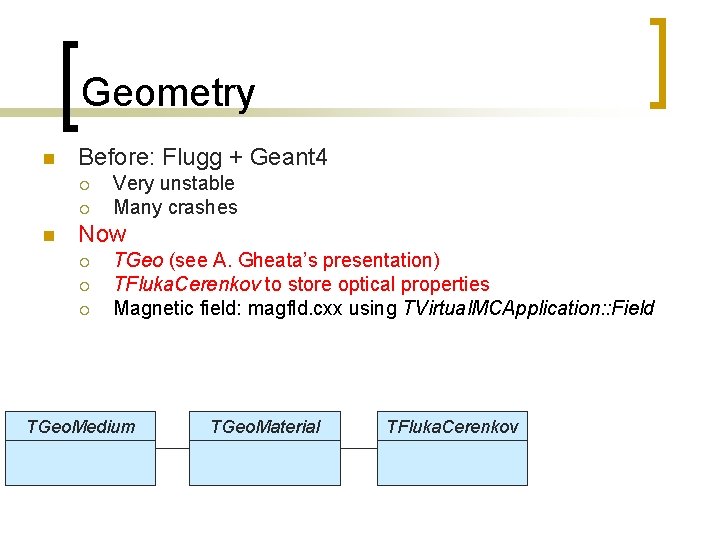 Geometry

Before: Flugg + Geant4
Very unstable
Many crashes

Now
TGeo (see A. Gheata's presentation)
TFlukaCerenkov to store optical properties
Magnetic field: magfld.cxx using TVirtualMCApplication::Field

TGeoMedium

TGeoMaterial

TFlukaCerenkov